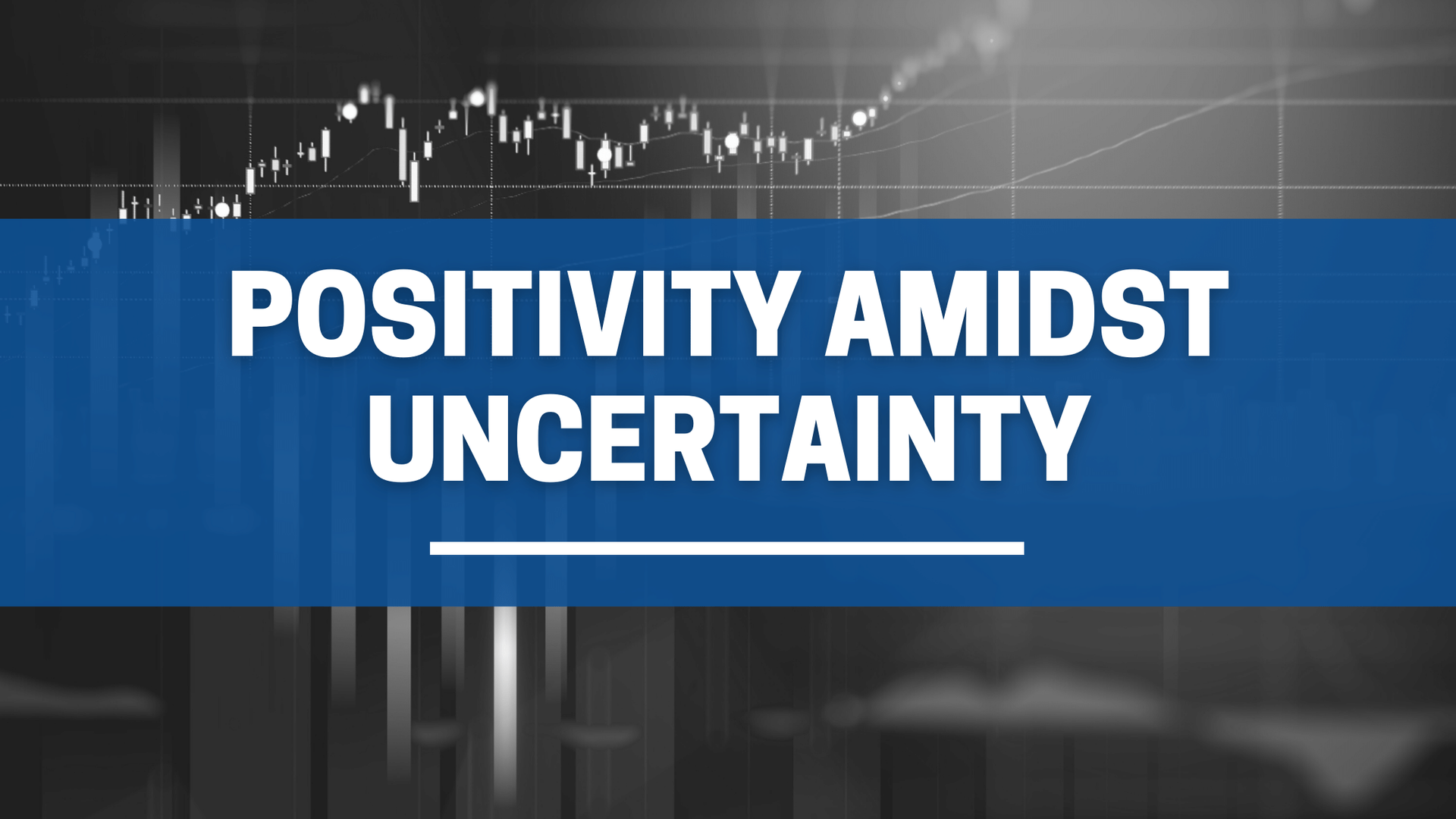 POSITIVITY AMIDST UNCERTAINTY